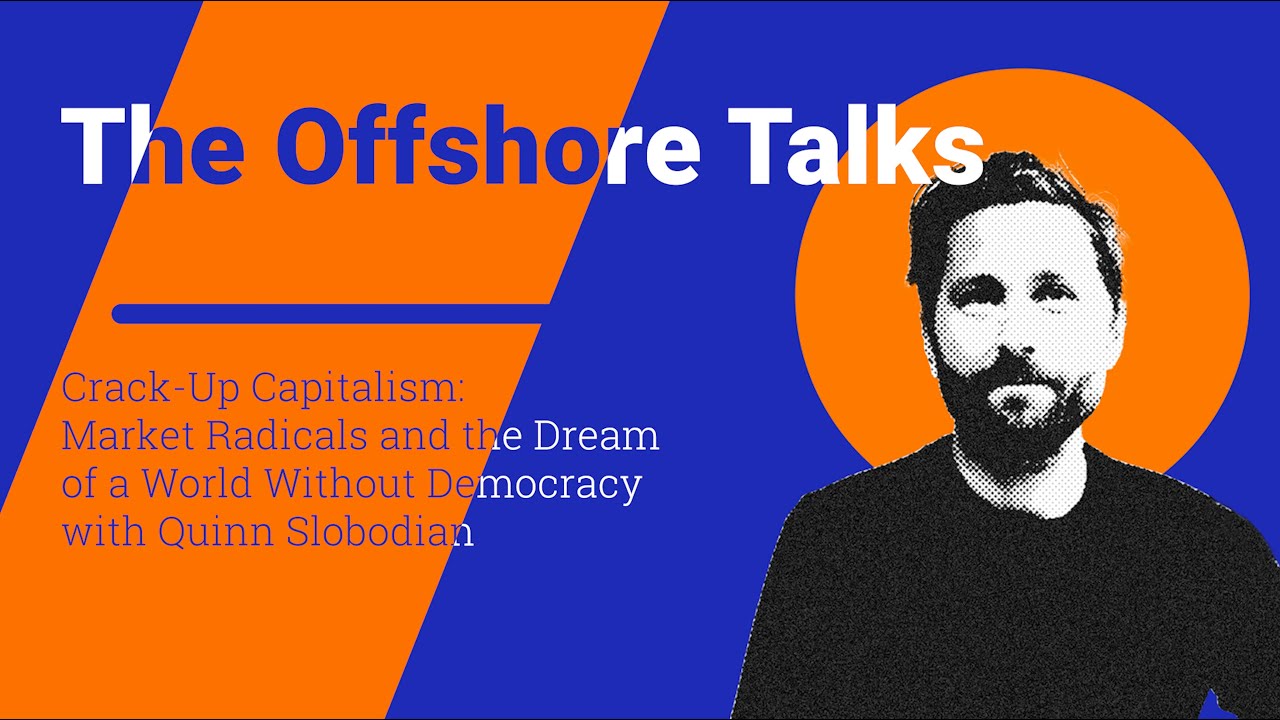 The Offshore Talks

Crack-Up Capitalism: Market Radicals and the Dream of a World Without Democracy with Quinn Slobodian